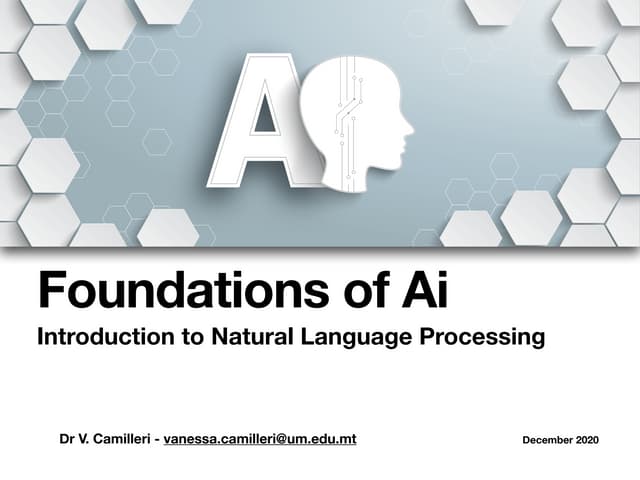 A

Foundations of Ai

Introduction to Natural Language Processing

Dr V. Camilleri - vanessa.camilleri@um.edu.mt

December 2020